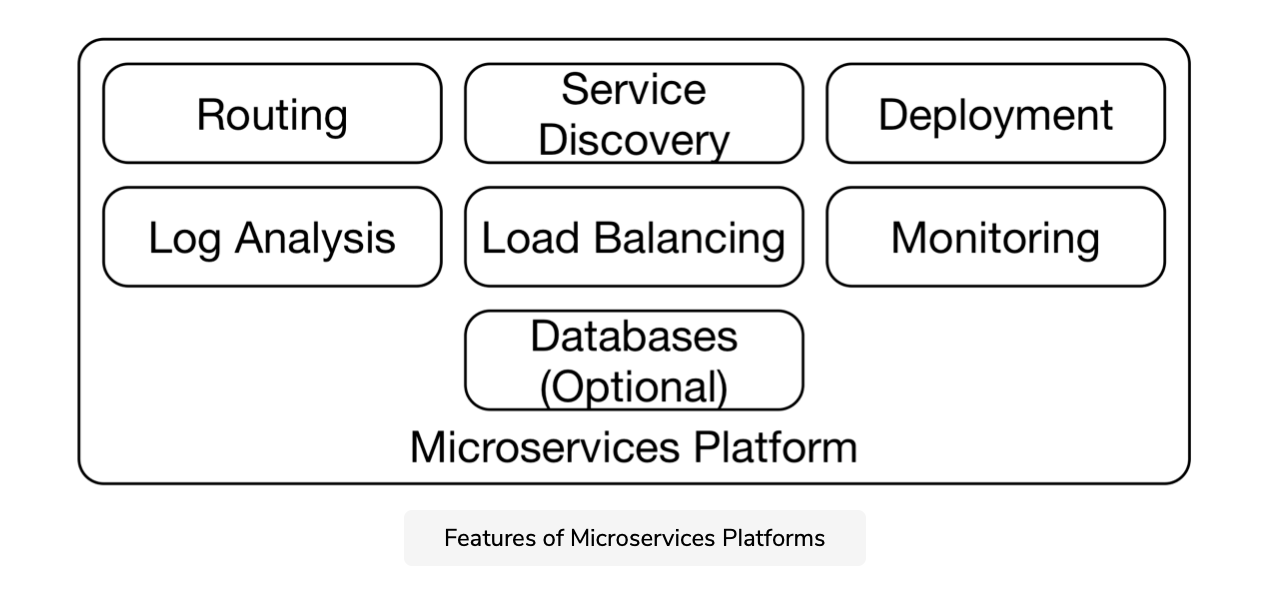 Routing

Service Discovery

Deployment

Log Analysis

Load Balancing

Monitoring

Databases (Optional)

Microservices Platform

Features of Microservices Platforms